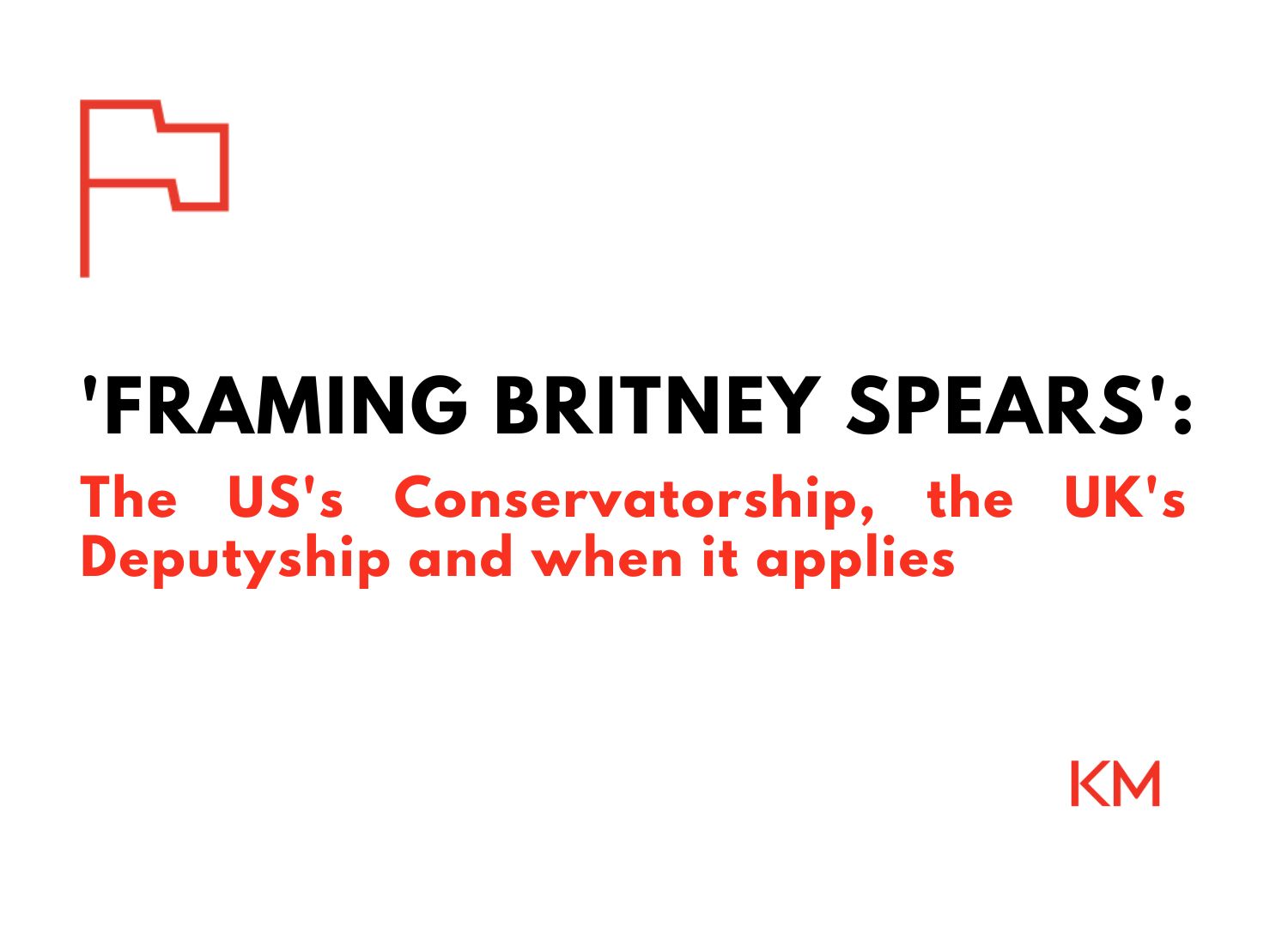 'FRAMING BRITNEY SPEARS':

The US's Conservatorship, the UK's Deputyship and when it applies

KM